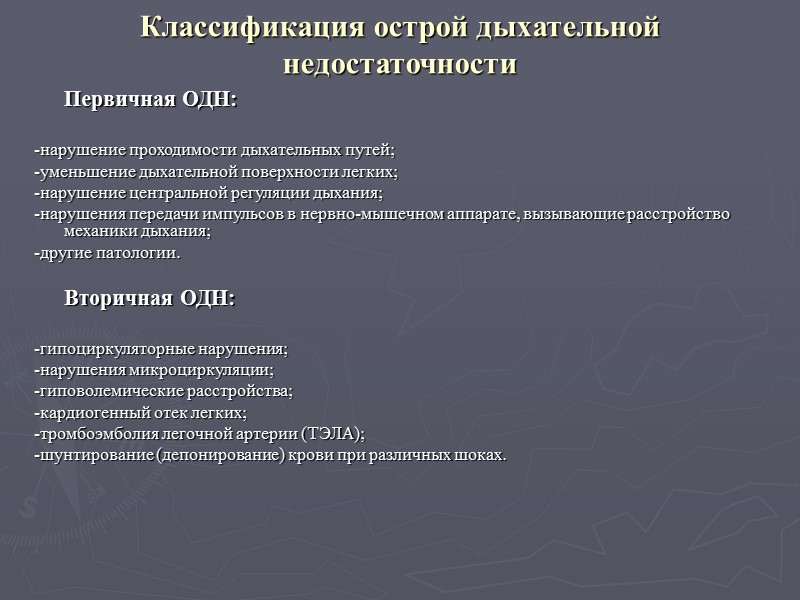 Классификация острой дыхательной недостаточности

Первичная ОДН:

-нарушение проходимости дыхательных путей;
-уменьшение дыхательной поверхности легких;
-нарушение центральной регуляции дыхания;
-нарушения передачи импульсов в нервно-мышечном аппарате, вызывающие расстройство механики дыхания;
-другие патологии.

Вторичная ОДН:

-гипоциркуляторные нарушения;
-нарушения микроциркуляции;
-гиповолемические расстройства;
-кардиогенный отек легких;
-тромбоэмболия легочной артерии (ТЭЛА);
-шунтирование (депонирование) крови при различных шоках.